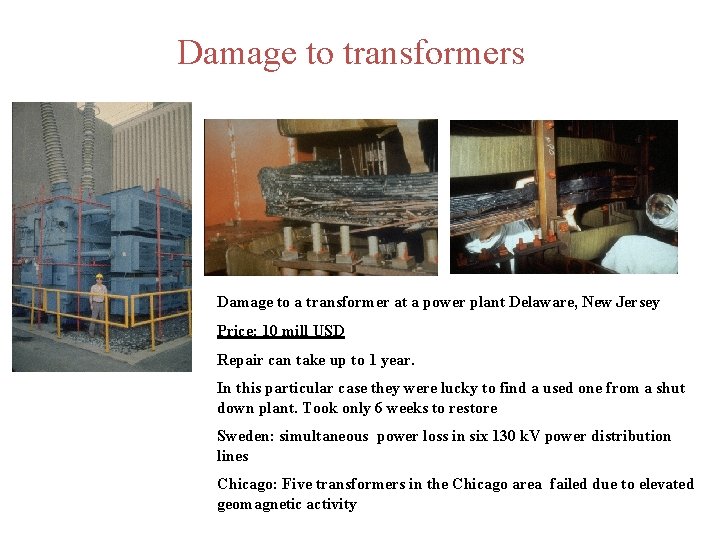 Damage to transformers

Damage to a transformer at a power plant Delaware, New Jersey

Price: 10 mill USD

Repair can take up to 1 year.

In this particular case they were lucky to find a used one from a shut down plant. Took only 6 weeks to restore

Sweden: simultaneous power loss in six 130 kV power distribution lines

Chicago: Five transformers in the Chicago area failed due to elevated geomagnetic activity